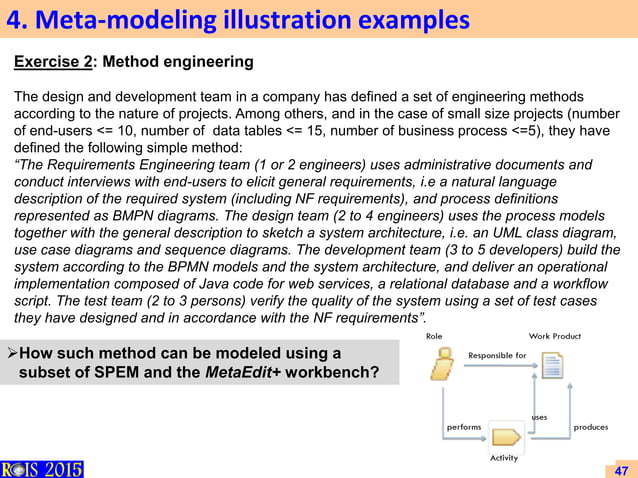 4. Meta-modeling illustration examples

Exercise 2: Method engineering

The design and development team in a company has defined a set of engineering methods according to the nature of projects. Among others, and in the case of small size projects (number of end-users <= 10, number of data tables <= 15, number of business process <=5), they have defined the following simple method:
"The Requirements Engineering team (1 or 2 engineers) uses administrative documents and conduct interviews with end-users to elicit general requirements, i.e a natural language description of the required system (including NF requirements), and process definitions represented as BMPN diagrams. The design team (2 to 4 engineers) uses the process models together with the general description to sketch a system architecture, i.e. an UML class diagram, use case diagrams and sequence diagrams. The development team (3 to 5 developers) build the system according to the BPMN models and the system architecture, and deliver an operational implementation composed of Java code for web services, a relational database and a workflow script. The test team (2 to 3 persons) verify the quality of the system using a set of test cases they have designed and in accordance with the NF requirements".

➢How such method can be modeled using a subset of SPEM and the MetaEdit+ workbench?

Role
Work Product
Responsible for
uses
performs
produces
Activity

RCIS 2015
47